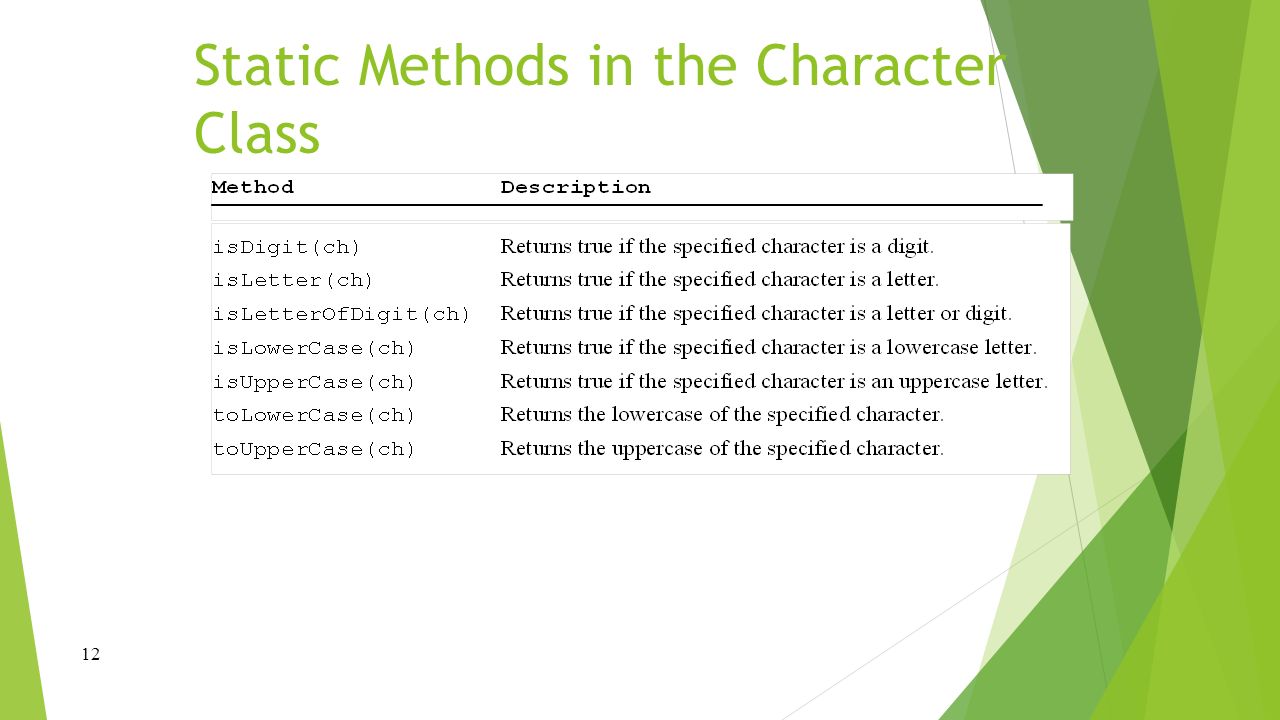 Static Methods in the Character Class

| Method | Description |
|---|---|
| isDigit(ch) | Returns true if the specified character is a digit. |
| isLetter(ch) | Returns true if the specified character is a letter. |
| isLetterOfDigit(ch) | Returns true if the specified character is a letter or digit. |
| isLowerCase(ch) | Returns true if the specified character is a lowercase letter. |
| isUpperCase(ch) | Returns true if the specified character is an uppercase letter. |
| toLowerCase(ch) | Returns the lowercase of the specified character. |
| toUpperCase(ch) | Returns the uppercase of the specified character. |

12